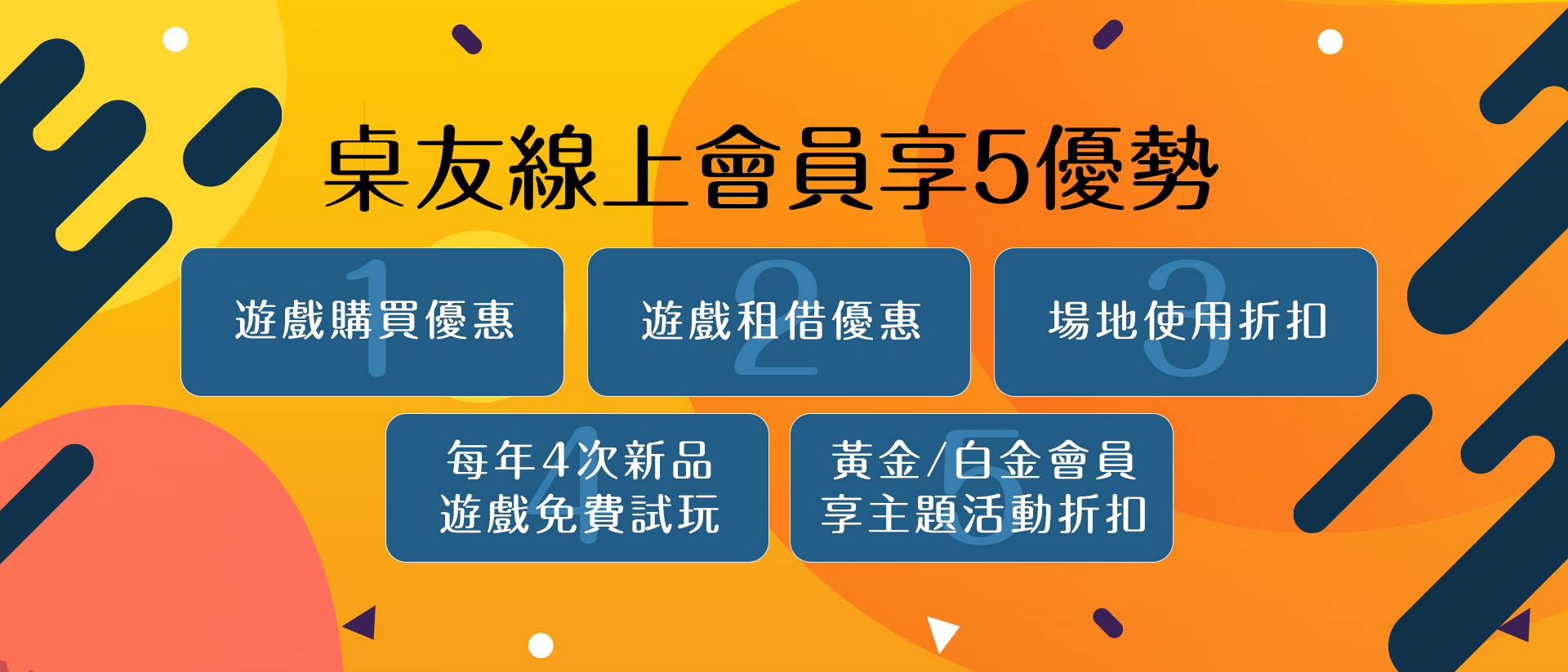 桌友線上會員享5優勢

1 遊戲購買優惠

2 遊戲租借優惠

3 場地使用折扣

4 每年4次新品遊戲免費試玩

5 黃金/白金會員享主題活動折扣